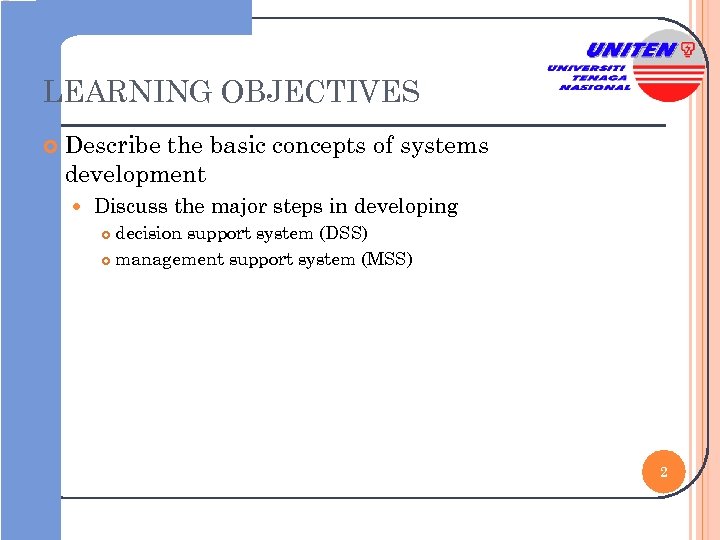 UNITEN
UNIVERSITI TENAGA NASIONAL

LEARNING OBJECTIVES

Describe the basic concepts of systems development

Discuss the major steps in developing

decision support system (DSS)

management support system (MSS)

2